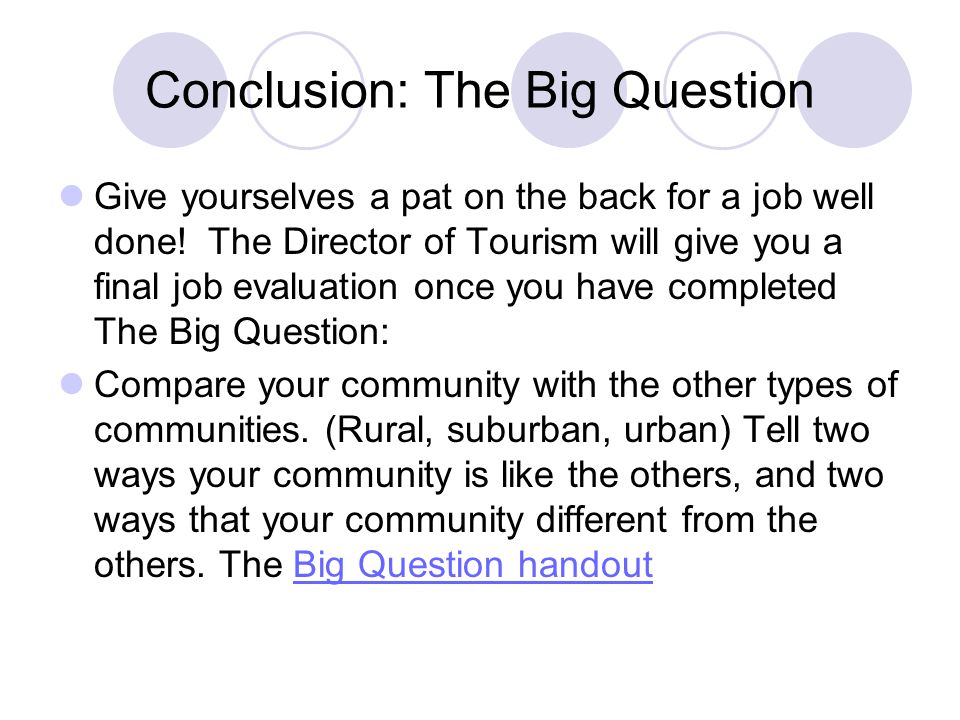 Conclusion: The Big Question

Give yourselves a pat on the back for a job well done! The Director of Tourism will give you a final job evaluation once you have completed The Big Question:

Compare your community with the other types of communities. (Rural, suburban, urban) Tell two ways your community is like the others, and two ways that your community different from the others. The Big Question handout